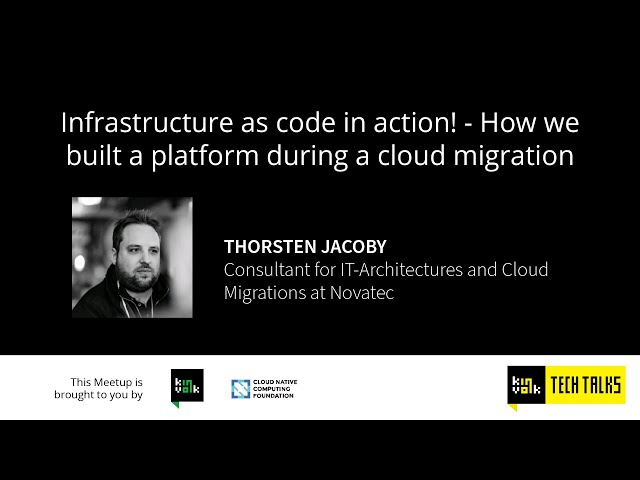 Infrastructure as code in action! - How we built a platform during a cloud migration

THORSTEN JACOBY
Consultant for IT-Architectures and Cloud Migrations at Novatec

This Meetup is brought to you by

kin volk

CLOUD NATIVE COMPUTING FOUNDATION

kin volk TECH TALKS